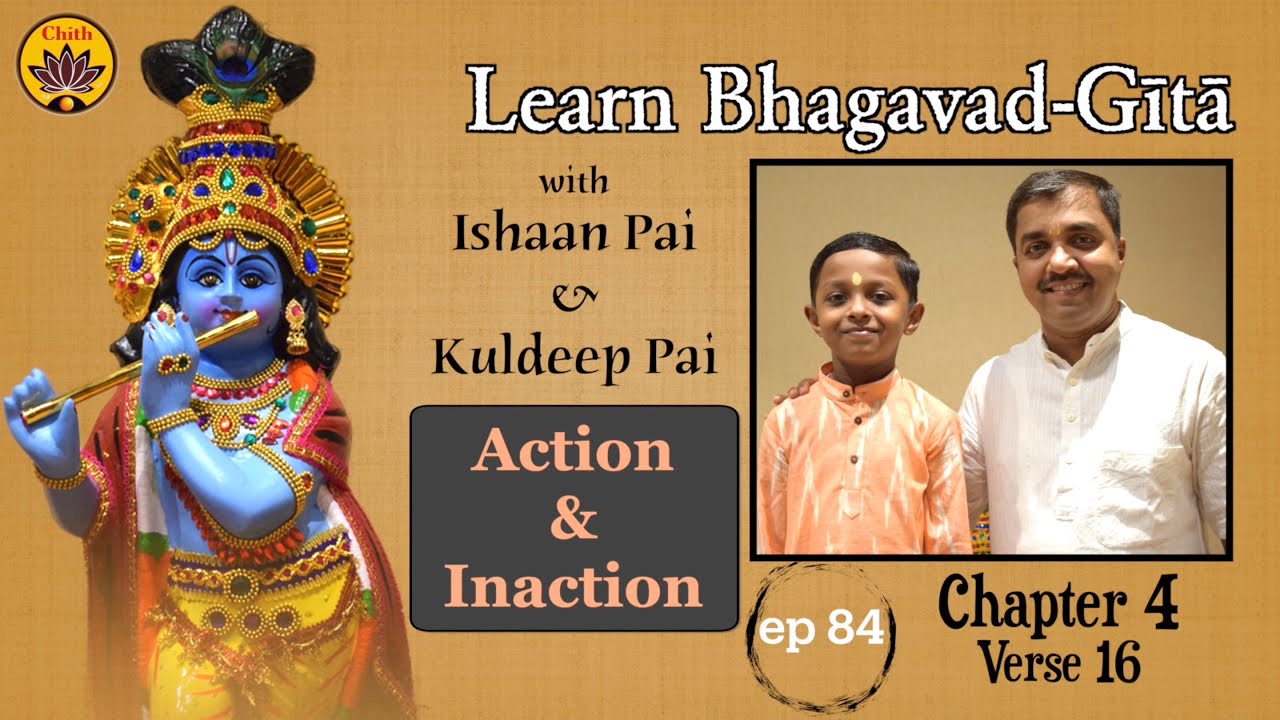 Chith

Learn Bhagavad-Gītā

with
Ishaan Pai
&
Kuldeep Pai

Action
&
Inaction

ep 84

Chapter 4
Verse 16